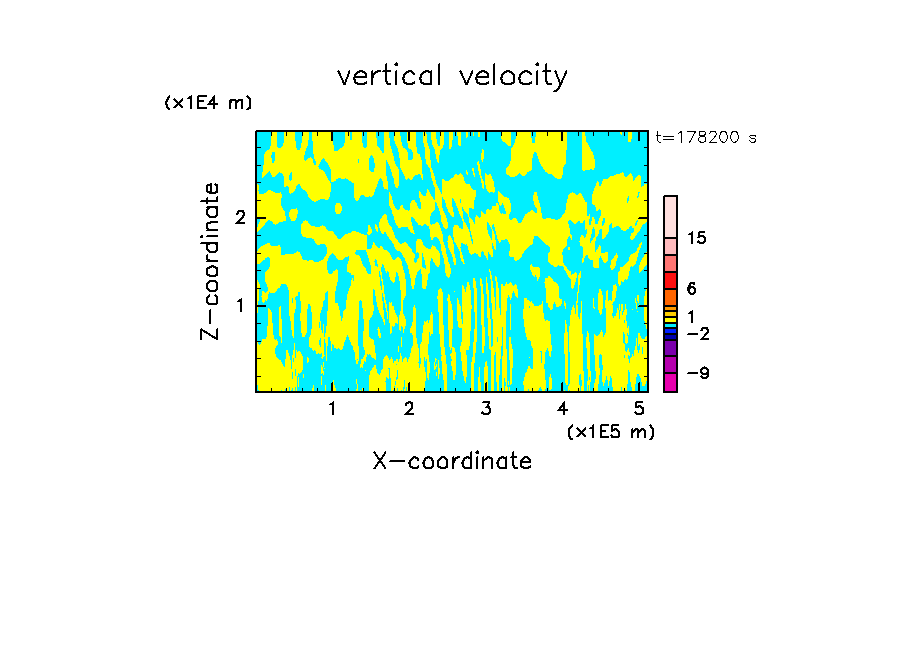 vertical velocity

(x1E4 m)

t=178200 s

Z-coordinate

2

1

15

6

1

−2

−9

1 2 3 4 5

(x1E5 m)

X-coordinate